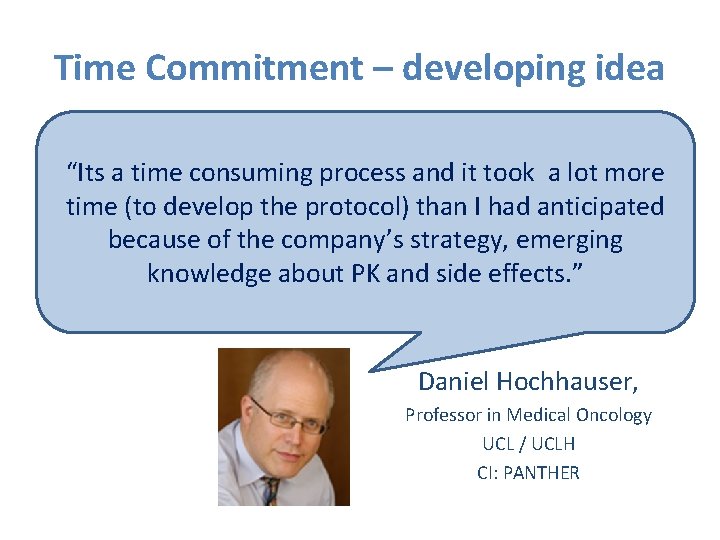 Time Commitment – developing idea

“Its a time consuming process and it took a lot more time (to develop the protocol) than I had anticipated because of the company’s strategy, emerging knowledge about PK and side effects.”

Daniel Hochhauser,
Professor in Medical Oncology
UCL / UCLH
CI: PANTHER